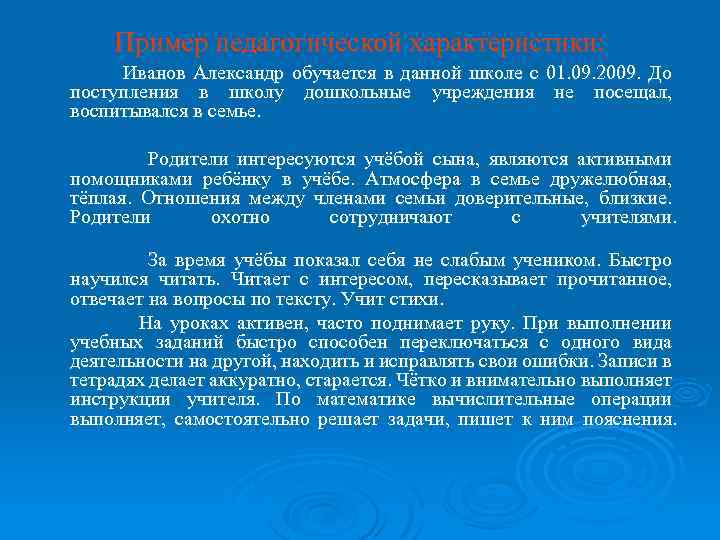 Пример педагогической характеристики:

Иванов Александр обучается в данной школе с 01.09.2009. До поступления в школу дошкольные учреждения не посещал, воспитывался в семье.

Родители интересуются учёбой сына, являются активными помощниками ребёнку в учёбе. Атмосфера в семье дружелюбная, тёплая. Отношения между членами семьи доверительные, близкие. Родители охотно сотрудничают с учителями.

За время учёбы показал себя не слабым учеником. Быстро научился читать. Читает с интересом, пересказывает прочитанное, отвечает на вопросы по тексту. Учит стихи.

На уроках активен, часто поднимает руку. При выполнении учебных заданий быстро способен переключаться с одного вида деятельности на другой, находить и исправлять свои ошибки. Записи в тетрадях делает аккуратно, старается. Чётко и внимательно выполняет инструкции учителя. По математике вычислительные операции выполняет, самостоятельно решает задачи, пишет к ним пояснения.